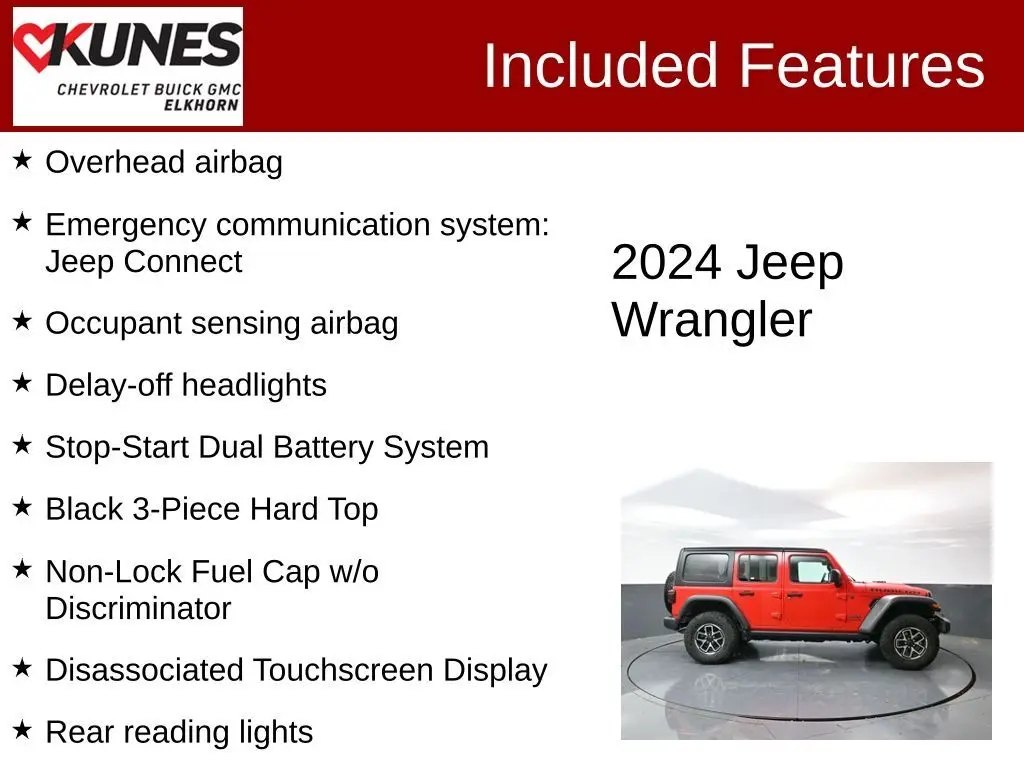 KUNES
CHEVROLET BUICK GMC
ELKHORN

Included Features

★ Overhead airbag

★ Emergency communication system: Jeep Connect

★ Occupant sensing airbag

★ Delay-off headlights

★ Stop-Start Dual Battery System

★ Black 3-Piece Hard Top

★ Non-Lock Fuel Cap w/o Discriminator

★ Disassociated Touchscreen Display

★ Rear reading lights

2024 Jeep Wrangler